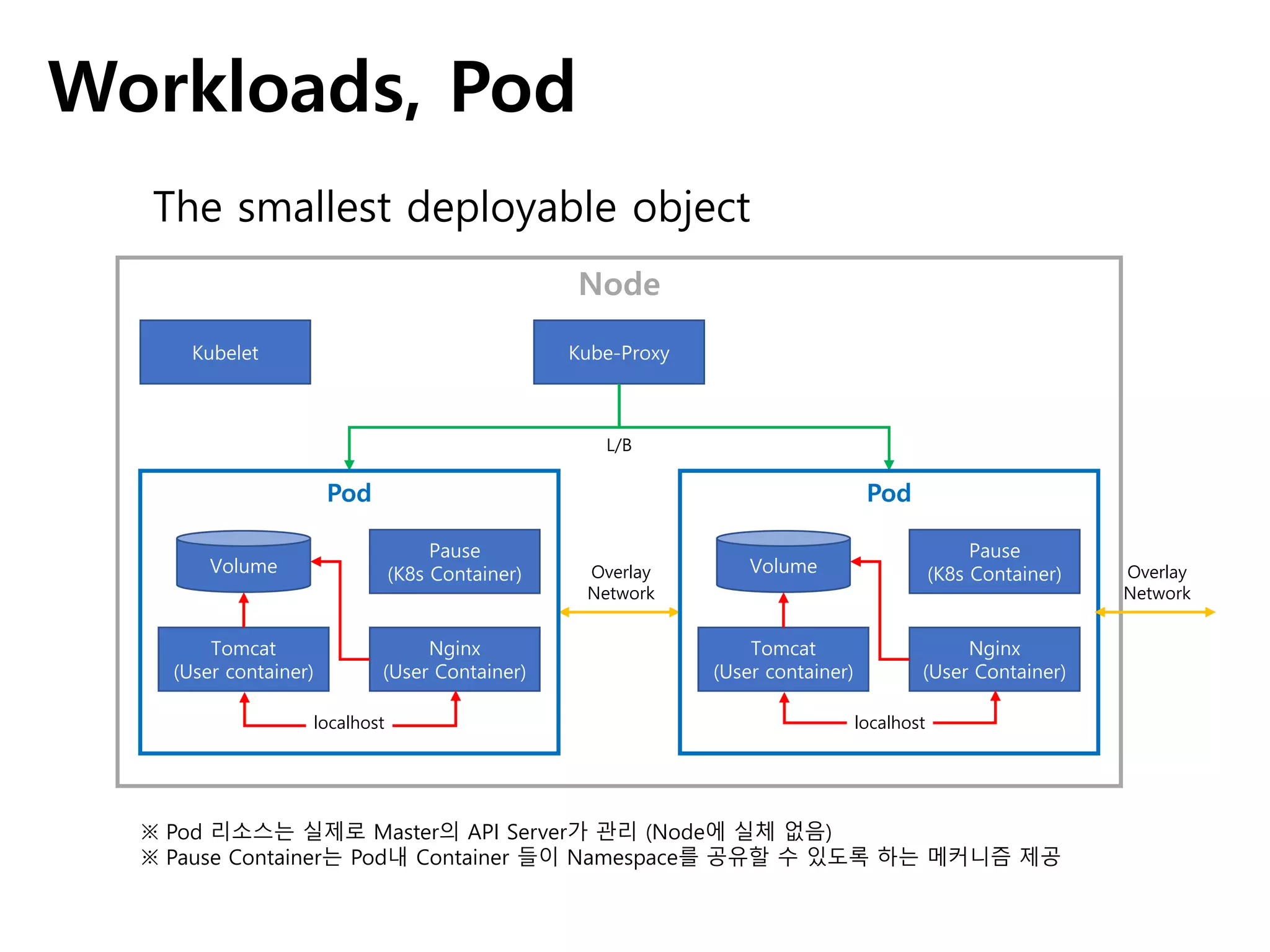 Workloads, Pod

The smallest deployable object

Node

Kubelet

Kube-Proxy

L/B

Pod

Volume

Pause
(K8s Container)

Tomcat
(User container)

Nginx
(User Container)

localhost

Overlay
Network

Pod

Volume

Pause
(K8s Container)

Tomcat
(User container)

Nginx
(User Container)

localhost

Overlay
Network

※ Pod 리소스는 실제로 Master의 API Server가 관리 (Node에 실체 없음)
※ Pause Container는 Pod내 Container 들이 Namespace를 공유할 수 있도록 하는 메커니즘 제공